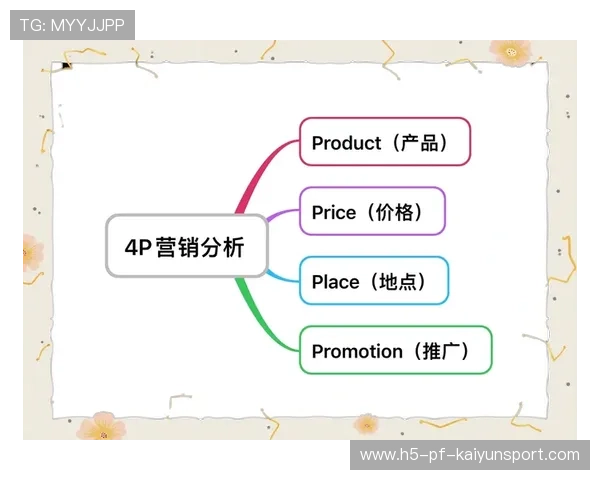 TG: MYYJJPP

4P营销分析

Product（产品）

Price（价格）

Place（地点）

Promotion（推广）

www.h5-pf-kaiyunsport.com